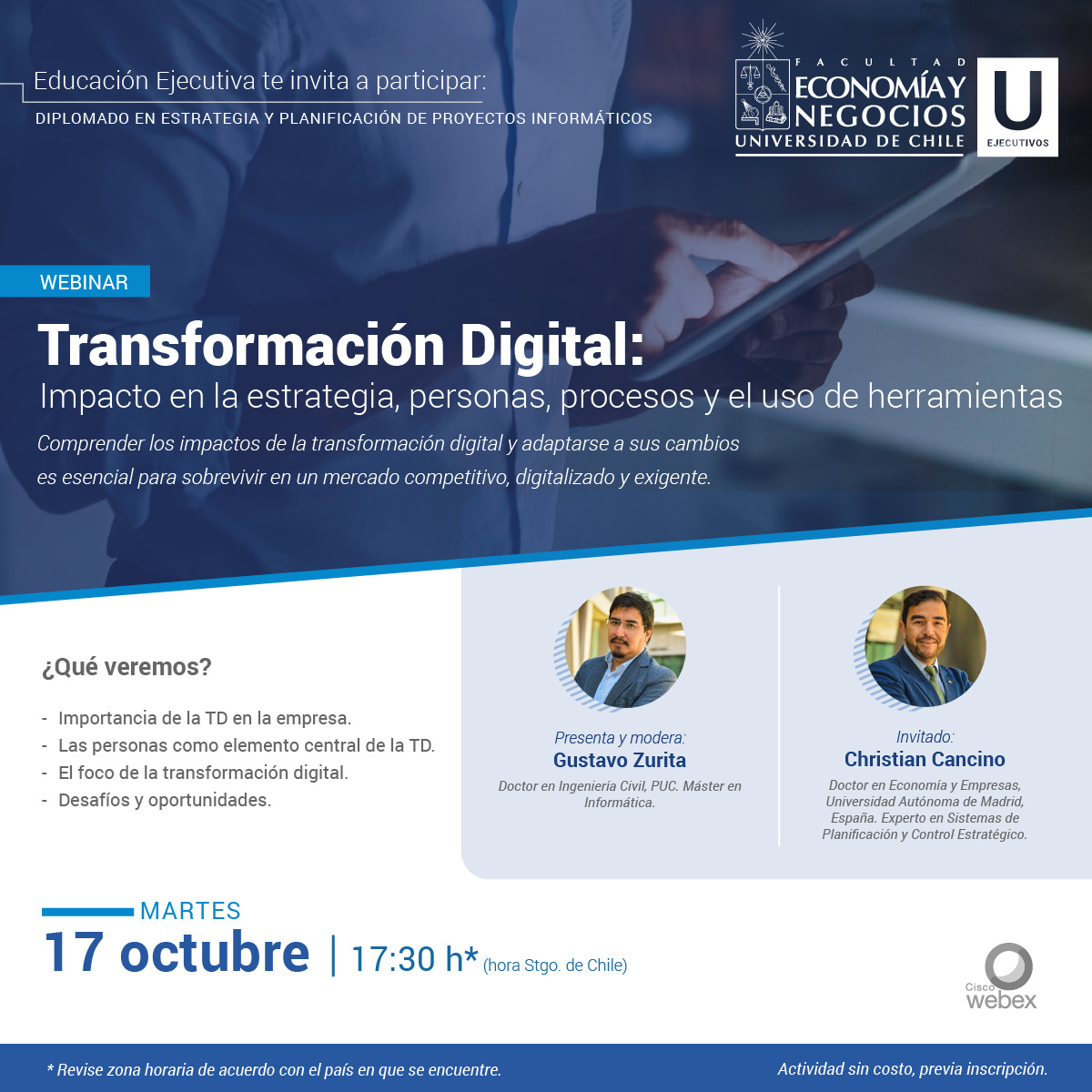 Educación Ejecutiva te invita a participar:
DIPLOMADO EN ESTRATEGIA Y PLANIFICACIÓN DE PROYECTOS INFORMÁTICOS

FACULTAD
ECONOMÍA Y NEGOCIOS
UNIVERSIDAD DE CHILE

U
EJECUTIVOS

WEBINAR

Transformación Digital:
Impacto en la estrategia, personas, procesos y el uso de herramientas

Comprender los impactos de la transformación digital y adaptarse a sus cambios es esencial para sobrevivir en un mercado competitivo, digitalizado y exigente.

¿Qué veremos?

- Importancia de la TD en la empresa.
- Las personas como elemento central de la TD.
- El foco de la transformación digital.
- Desafíos y oportunidades.

Presenta y modera:
Gustavo Zurita
Doctor en Ingeniería Civil, PUC. Máster en Informática.

Invitado:
Christian Cancino
Doctor en Economía y Empresas, Universidad Autónoma de Madrid, España. Experto en Sistemas de Planificación y Control Estratégico.

MARTES
17 octubre | 17:30 h* (hora Stgo. de Chile)

Cisco webex

* Revise zona horaria de acuerdo con el país en que se encuentre.

Actividad sin costo, previa inscripción.